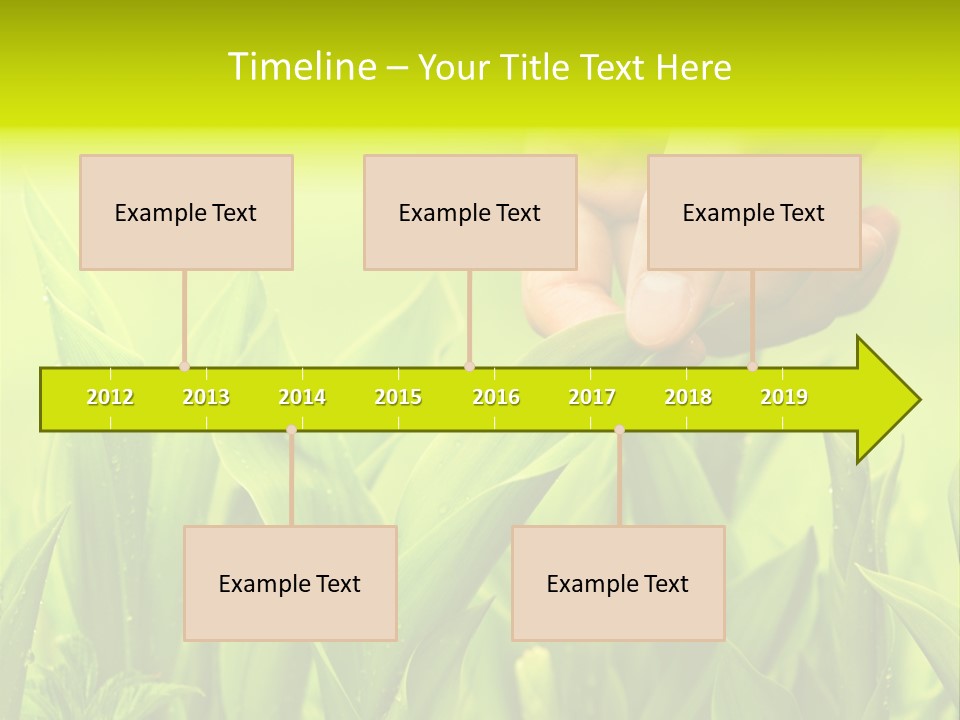 Timeline – Your Title Text Here

Example Text

Example Text

Example Text

2012 2013 2014 2015 2016 2017 2018 2019

Example Text

Example Text